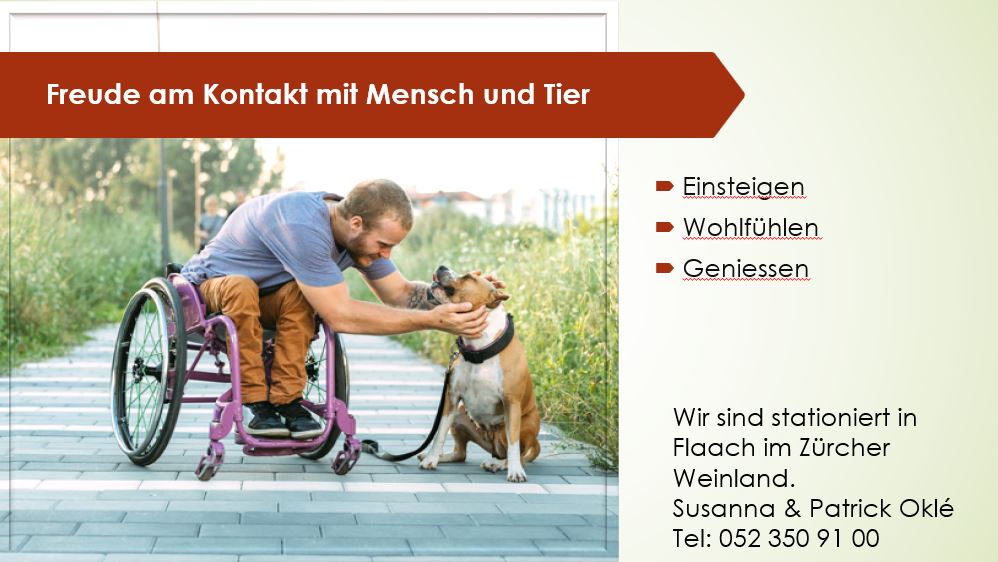 Freude am Kontakt mit Mensch und Tier

Einsteigen
Wohlfühlen
Geniessen

Wir sind stationiert in Flaach im Zürcher Weinland.
Susanna & Patrick Oklé
Tel: 052 350 91 00